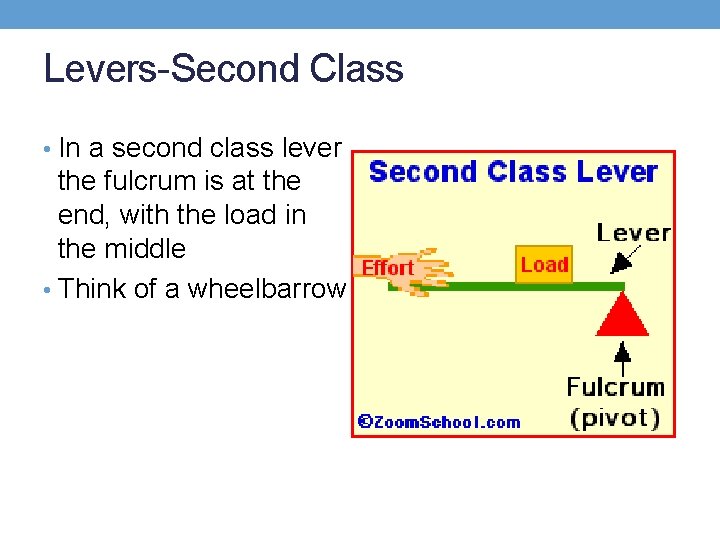 Levers-Second Class

• In a second class lever the fulcrum is at the end, with the load in the middle
• Think of a wheelbarrow

Second Class Lever

Lever

Effort

Load

Fulcrum (pivot)

©ZoomSchool.com